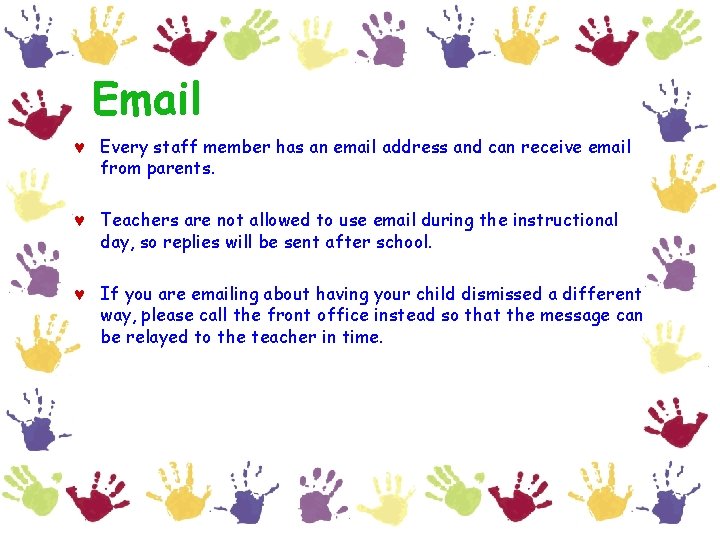 Email

♥ Every staff member has an email address and can receive email from parents.

♥ Teachers are not allowed to use email during the instructional day, so replies will be sent after school.

♥ If you are emailing about having your child dismissed a different way, please call the front office instead so that the message can be relayed to the teacher in time.